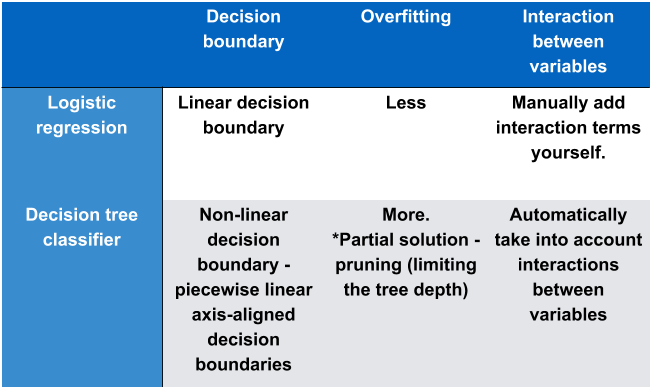 | | Decision boundary | Overfitting | Interaction between variables |
|---|---|---|---|
| Logistic regression | Linear decision boundary | Less | Manually add interaction terms yourself. |
| Decision tree classifier | Non-linear decision boundary - piecewise linear axis-aligned decision boundaries | More. *Partial solution - pruning (limiting the tree depth) | Automatically take into account interactions between variables |